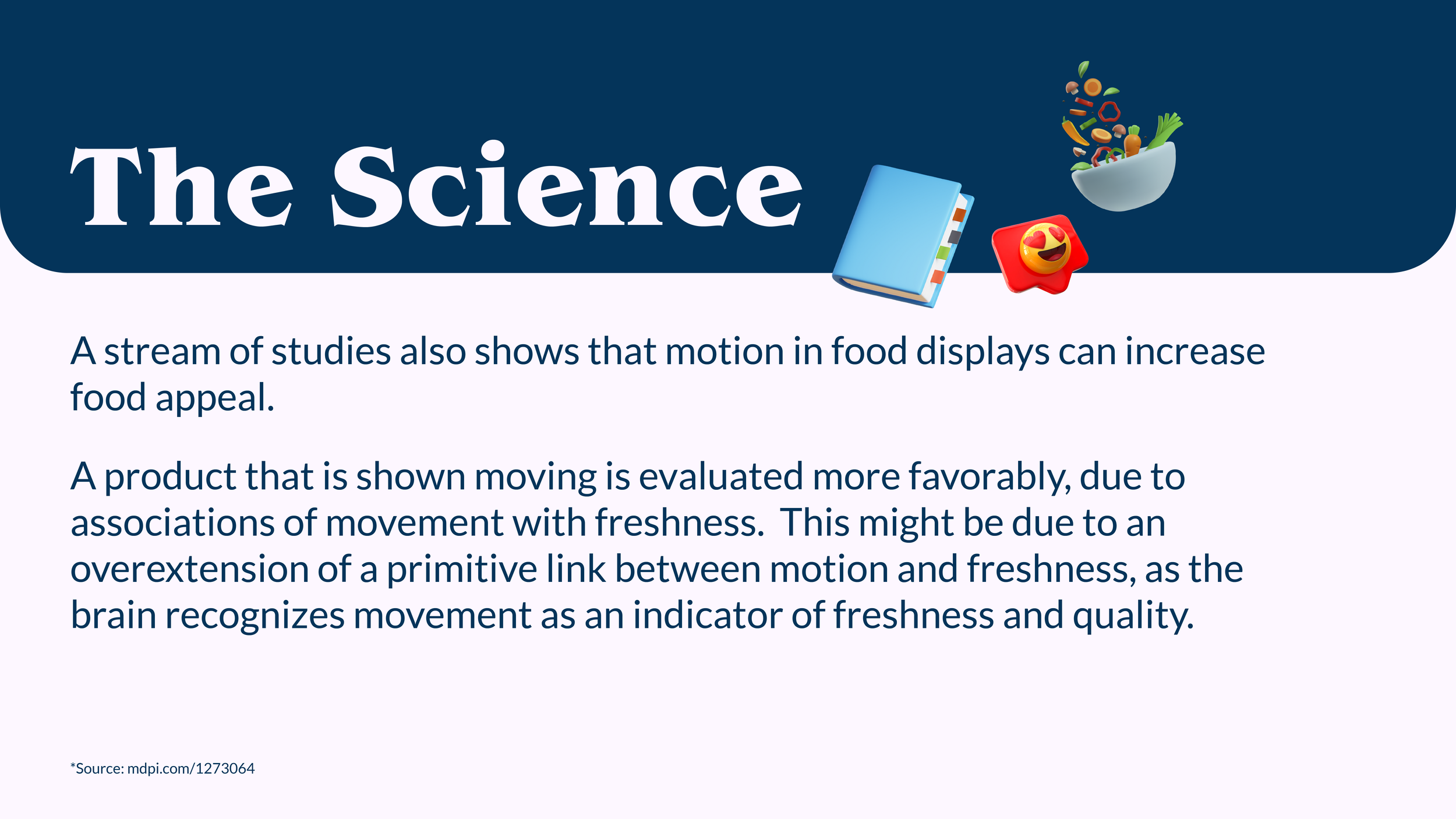 The Science

A stream of studies also shows that motion in food displays can increase food appeal.

A product that is shown moving is evaluated more favorably, due to associations of movement with freshness.  This might be due to an overextension of a primitive link between motion and freshness, as the brain recognizes movement as an indicator of freshness and quality.

*Source: mdpi.com/1273064